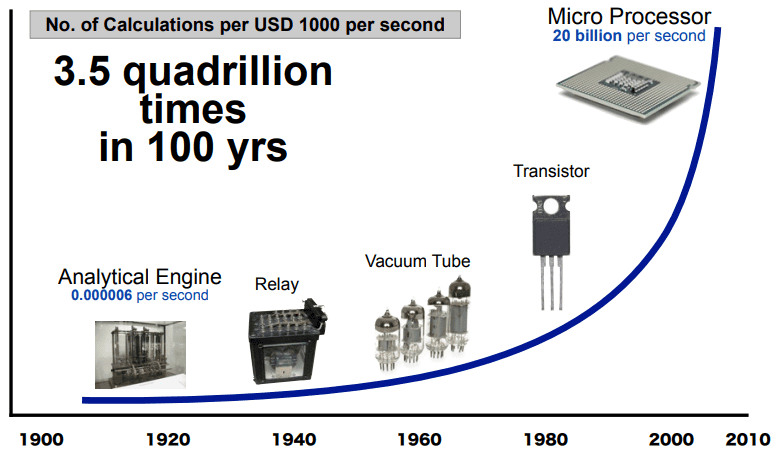 No. of Calculations per USD 1000 per second

3.5 quadrillion times in 100 yrs

Micro Processor
20 billion per second

Transistor

Vacuum Tube

Relay

Analytical Engine
0.000006 per second

1900 1920 1940 1960 1980 2000 2010